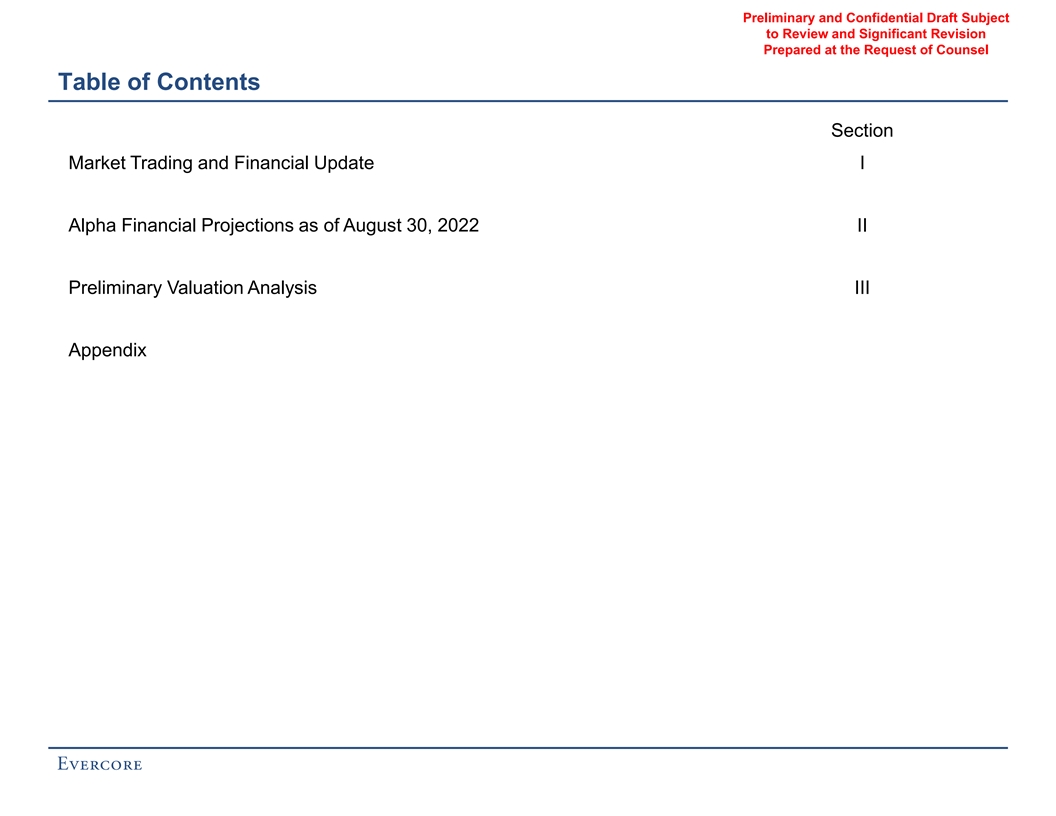 Preliminary and Confidential Draft Subject to Review and Significant Revision Prepared at the Request of Counsel

Table of Contents

| | Section |
|---|---|
| Market Trading and Financial Update | I |
| Alpha Financial Projections as of August 30, 2022 | II |
| Preliminary Valuation Analysis | III |
| Appendix | |

EVERCORE